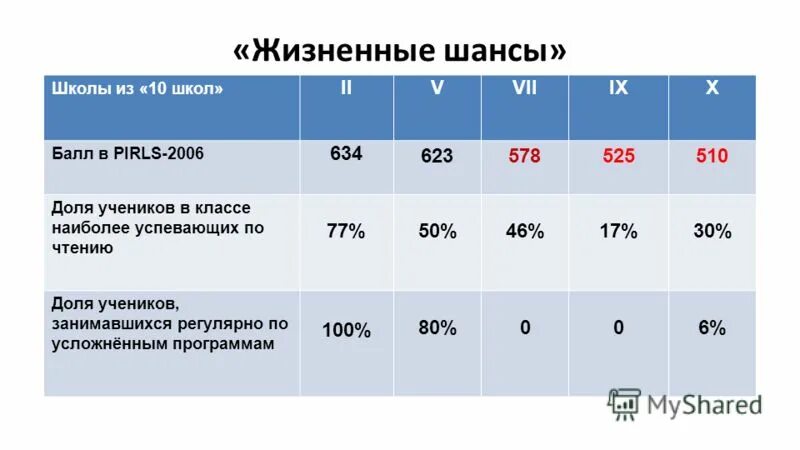 «Жизненные шансы»

| Школы из «10 школ» | II | V | VII | IX | X |
|---|---|---|---|---|---|
| Балл в PIRLS-2006 | 634 | 623 | 578 | 525 | 510 |
| Доля учеников в классе наиболее успевающих по чтению | 77% | 50% | 46% | 17% | 30% |
| Доля учеников, занимавшихся регулярно по усложнённым программам | 100% | 80% | 0 | 0 | 6% |

MyShared